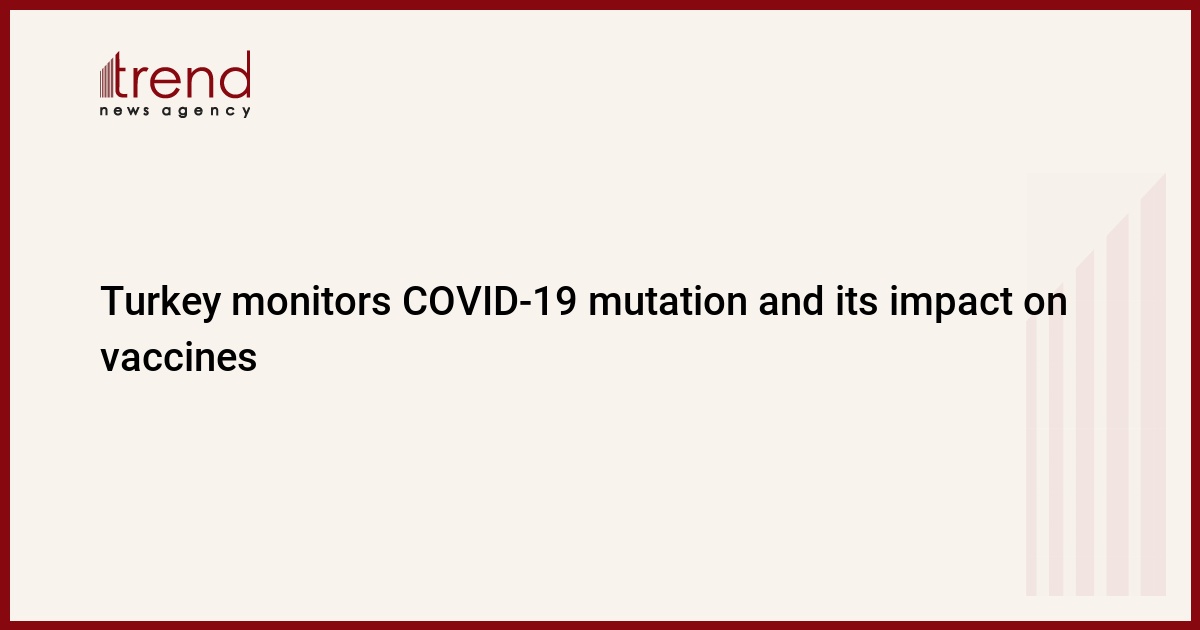 trend
news agency

Turkey monitors COVID-19 mutation and its impact on vaccines